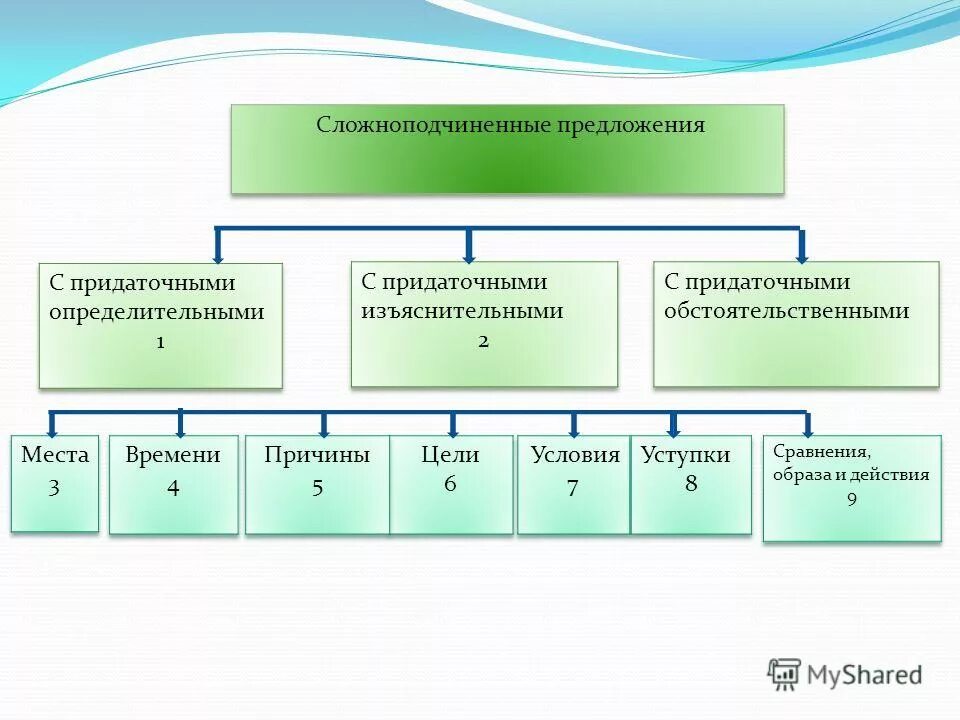 Сложноподчиненные предложения

С придаточными определительными
1

С придаточными изъяснительными
2

С придаточными обстоятельственными

Места
3

Времени
4

Причины
5

Цели
6

Условия
7

Уступки
8

Сравнения, образа и действия
9

MyShared